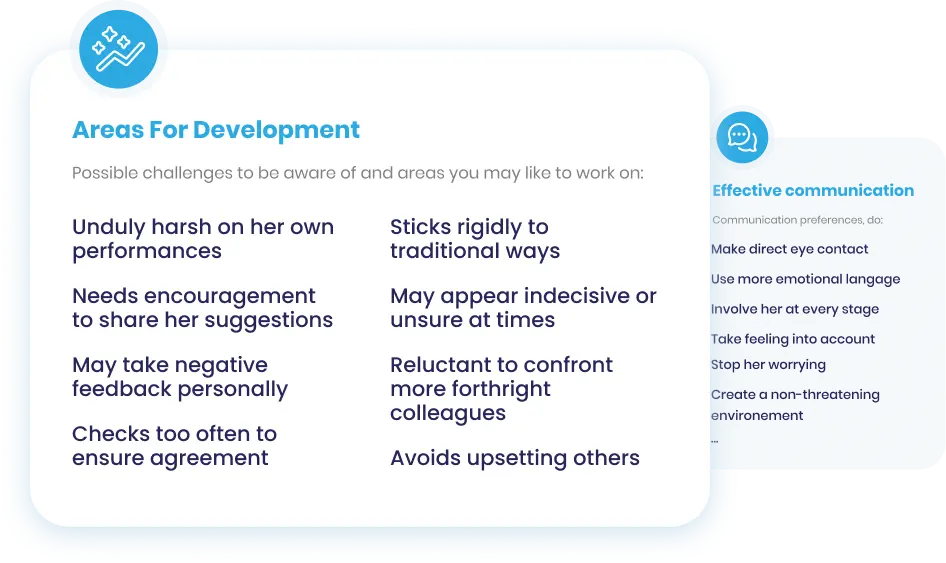 Areas For Development

Possible challenges to be aware of and areas you may like to work on:

Unduly harsh on her own performances

Needs encouragement to share her suggestions

May take negative feedback personally

Checks too often to ensure agreement

Sticks rigidly to traditional ways

May appear indecisive or unsure at times

Reluctant to confront more forthright colleagues

Avoids upsetting others

Effective communication

Communication preferences, do:

Make direct eye contact

Use more emotional langage

Involve her at every stage

Take feeling into account

Stop her worrying

Create a non-threatening environement

...